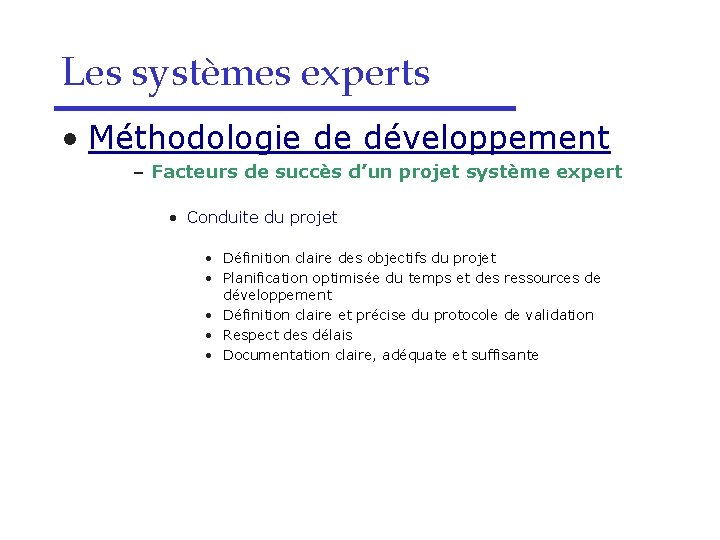 Les systèmes experts

• Méthodologie de développement

– Facteurs de succès d'un projet système expert

• Conduite du projet

• Définition claire des objectifs du projet
• Planification optimisée du temps et des ressources de développement
• Définition claire et précise du protocole de validation
• Respect des délais
• Documentation claire, adéquate et suffisante